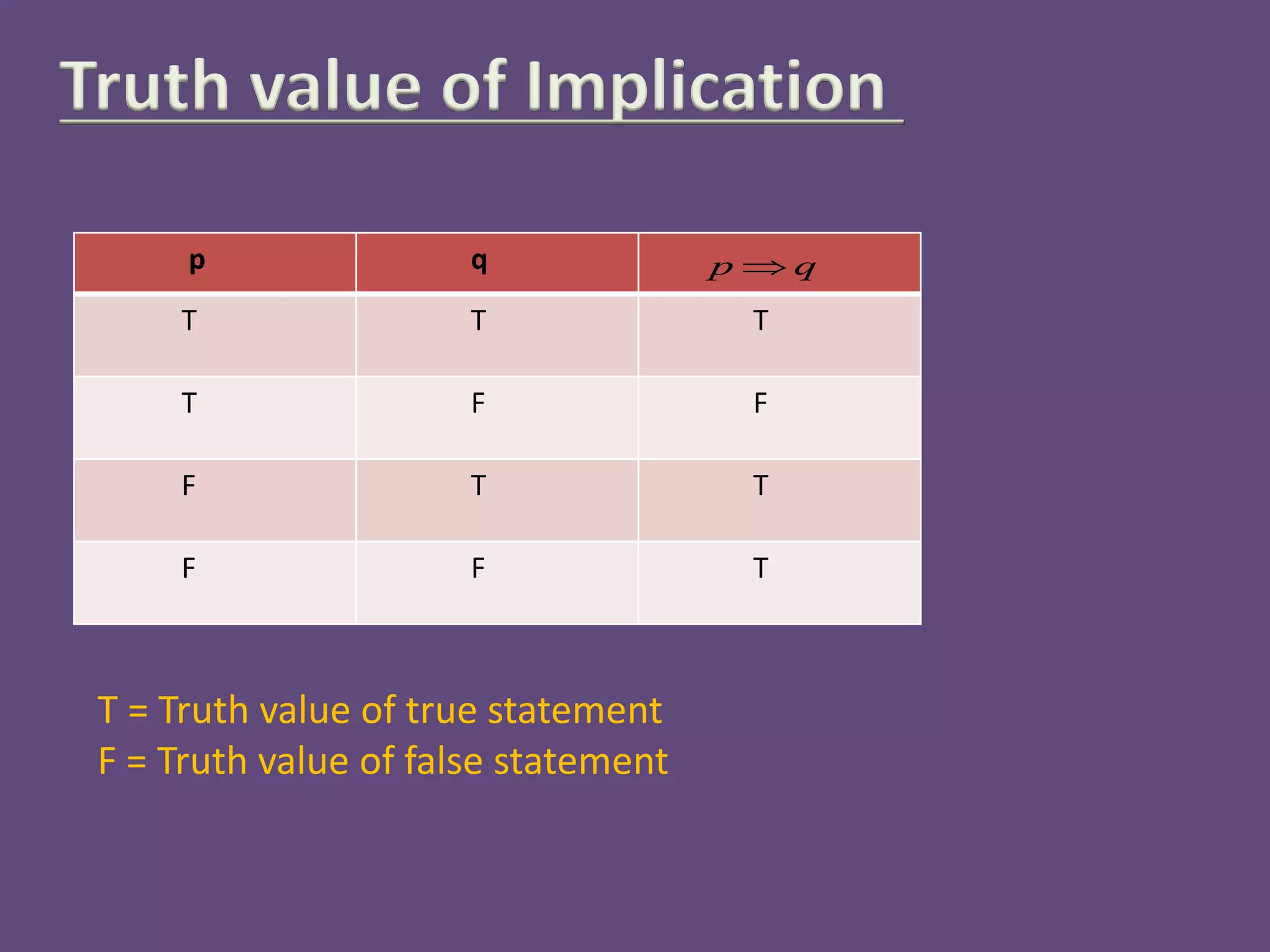 Truth value of Implication

| p | q | $p \Rightarrow q$ |
|---|---|---|
| T | T | T |
| T | F | F |
| F | T | T |
| F | F | T |

T = Truth value of true statement
F = Truth value of false statement